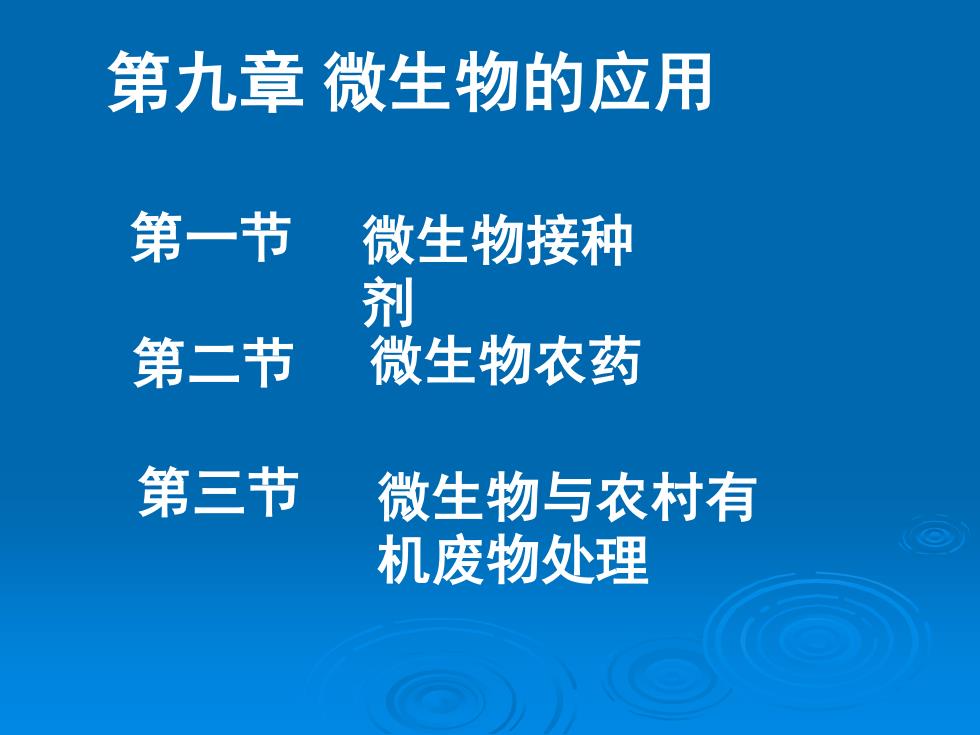 第九章 微生物的应用

第一节 微生物接种剂

第二节 微生物农药

第三节 微生物与农村有机废物处理